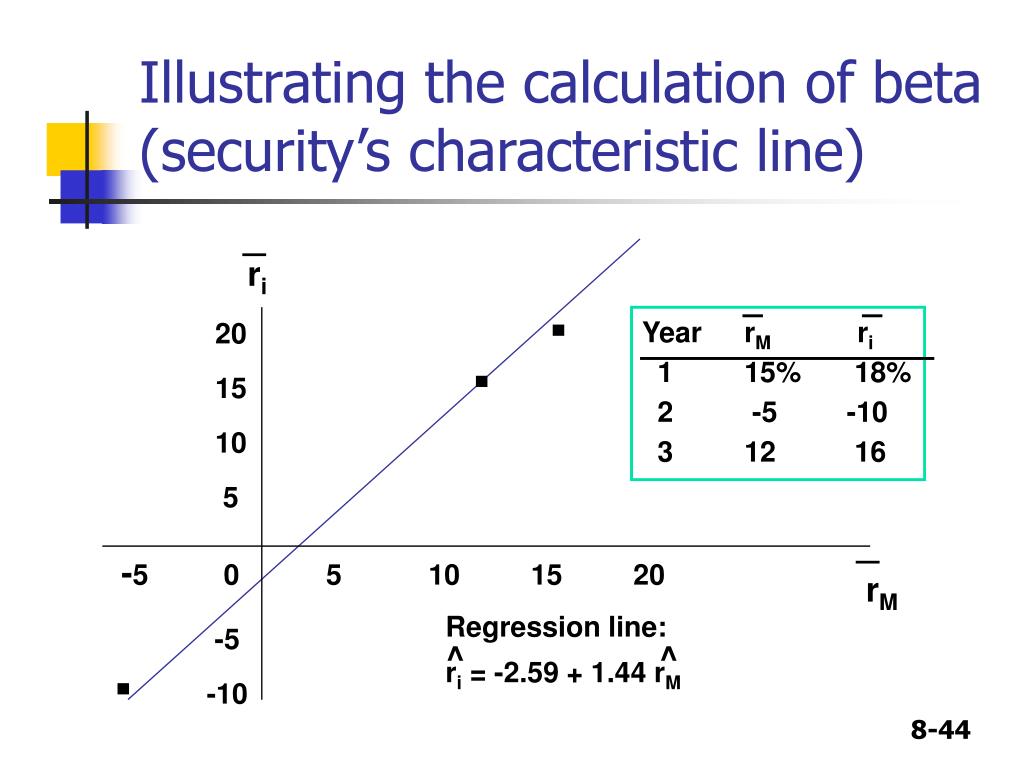 Illustrating the calculation of beta (security's characteristic line)

$\bar{r}_i$

20
15
10
5
-5
-10

-5 0 5 10 15 20

$\bar{r}_M$

| Year | $\bar{r}_M$ | $\bar{r}_i$ |
|---|---|---|
| 1 | 15% | 18% |
| 2 | -5 | -10 |
| 3 | 12 | 16 |

Regression line:
$\hat{r}_i = -2.59 + 1.44\ \hat{r}_M$

8-44